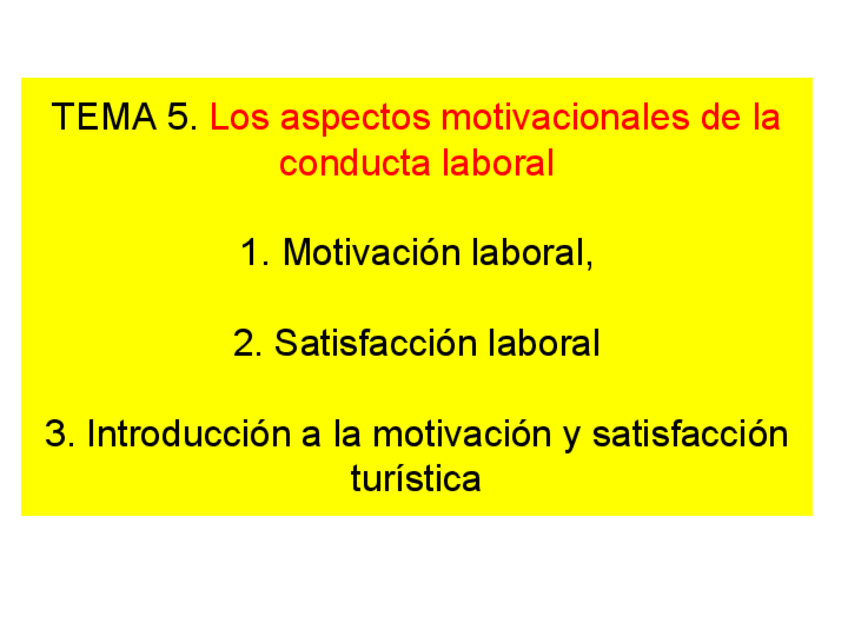 TEMA 5. Los aspectos motivacionales de la conducta laboral

1. Motivación laboral,

2. Satisfacción laboral

3. Introducción a la motivación y satisfacción turística